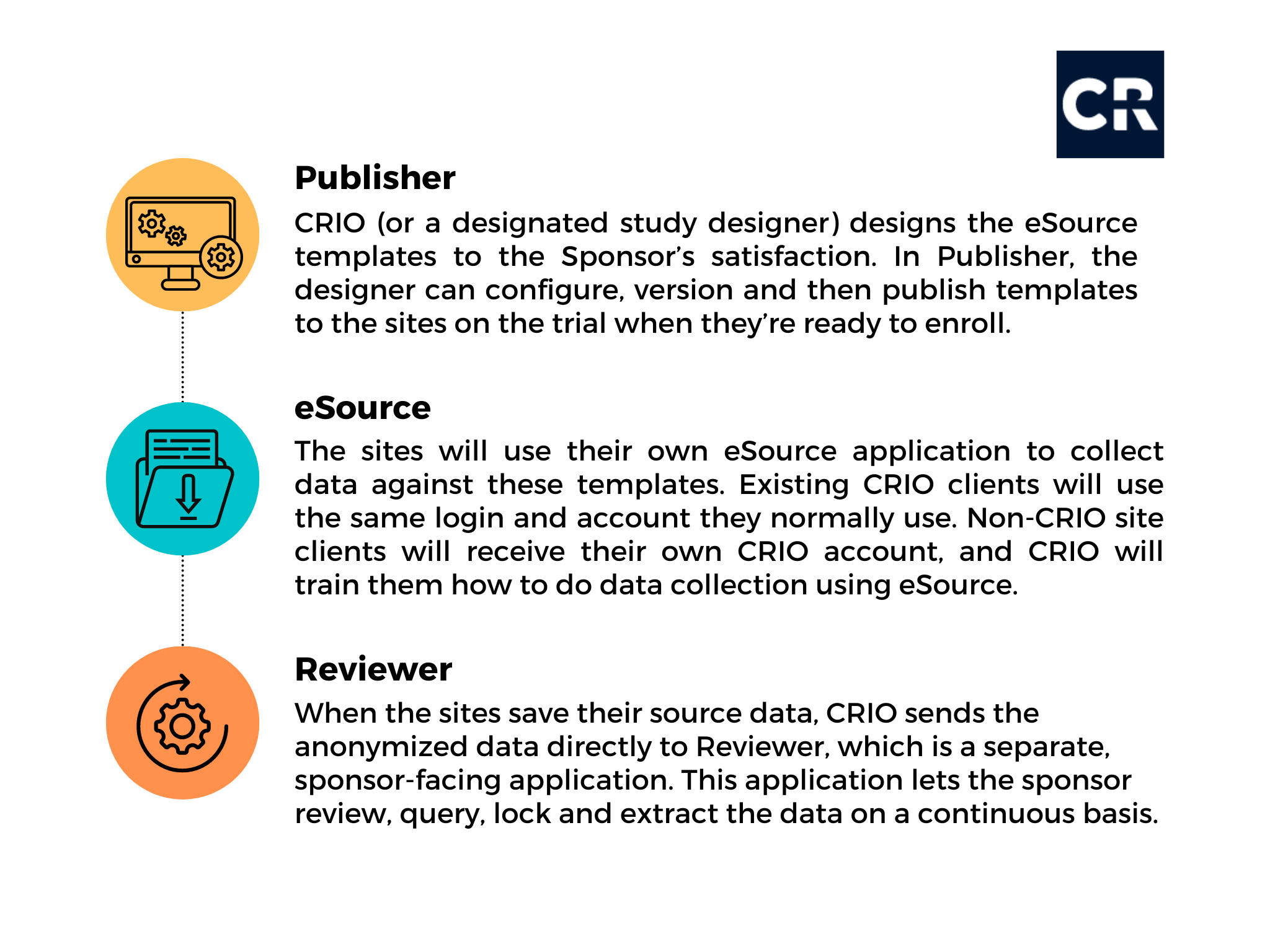 CR

Publisher

CRIO (or a designated study designer) designs the eSource templates to the Sponsor's satisfaction. In Publisher, the designer can configure, version and then publish templates to the sites on the trial when they're ready to enroll.

eSource

The sites will use their own eSource application to collect data against these templates. Existing CRIO clients will use the same login and account they normally use. Non-CRIO site clients will receive their own CRIO account, and CRIO will train them how to do data collection using eSource.

Reviewer

When the sites save their source data, CRIO sends the anonymized data directly to Reviewer, which is a separate, sponsor-facing application. This application lets the sponsor review, query, lock and extract the data on a continuous basis.